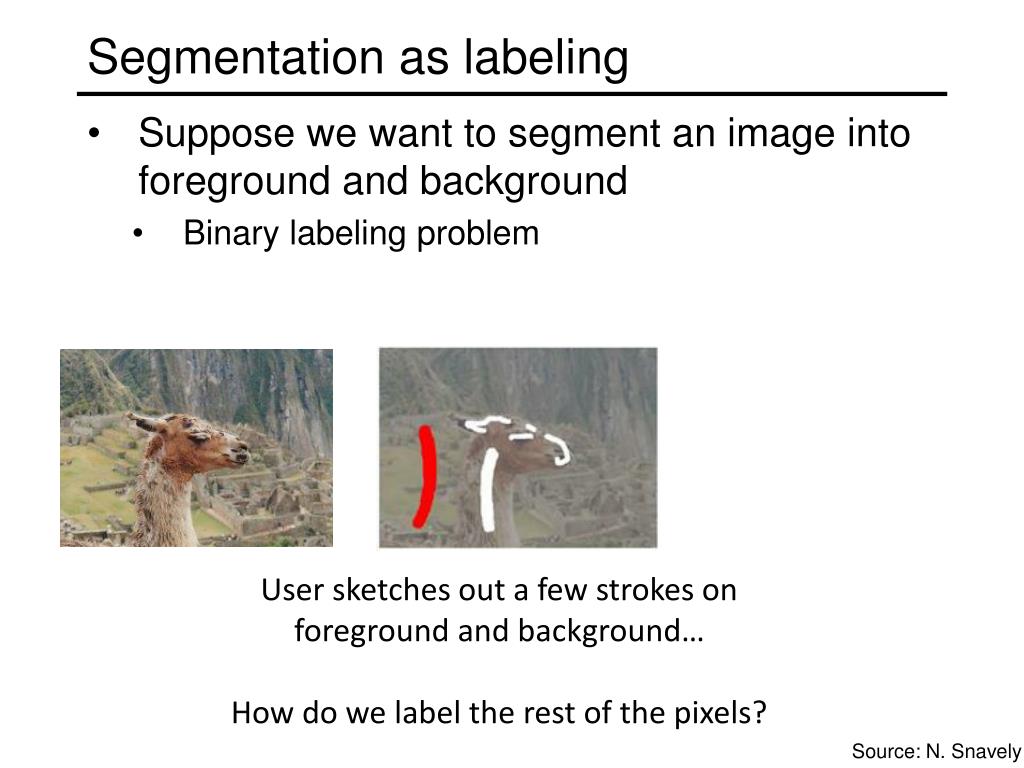 Segmentation as labeling

• Suppose we want to segment an image into foreground and background
  • Binary labeling problem

User sketches out a few strokes on foreground and background…

How do we label the rest of the pixels?

Source: N. Snavely